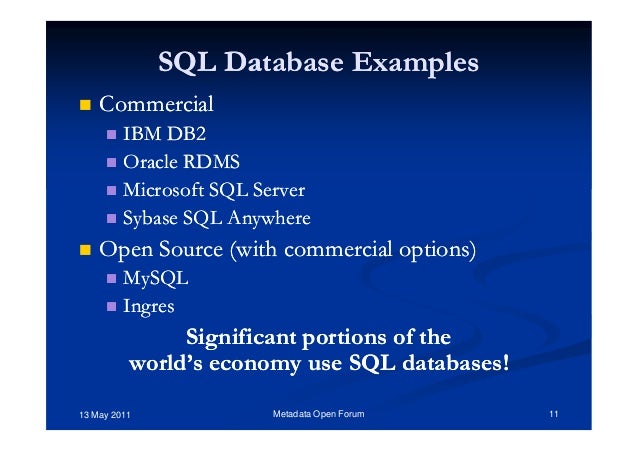 SQL Database Examples

Commercial

IBM DB2

Oracle RDMS

Microsoft SQL Server

Sybase SQL Anywhere

Open Source (with commercial options)

MySQL

Ingres

Significant portions of the world's economy use SQL databases!

13 May 2011

Metadata Open Forum

11